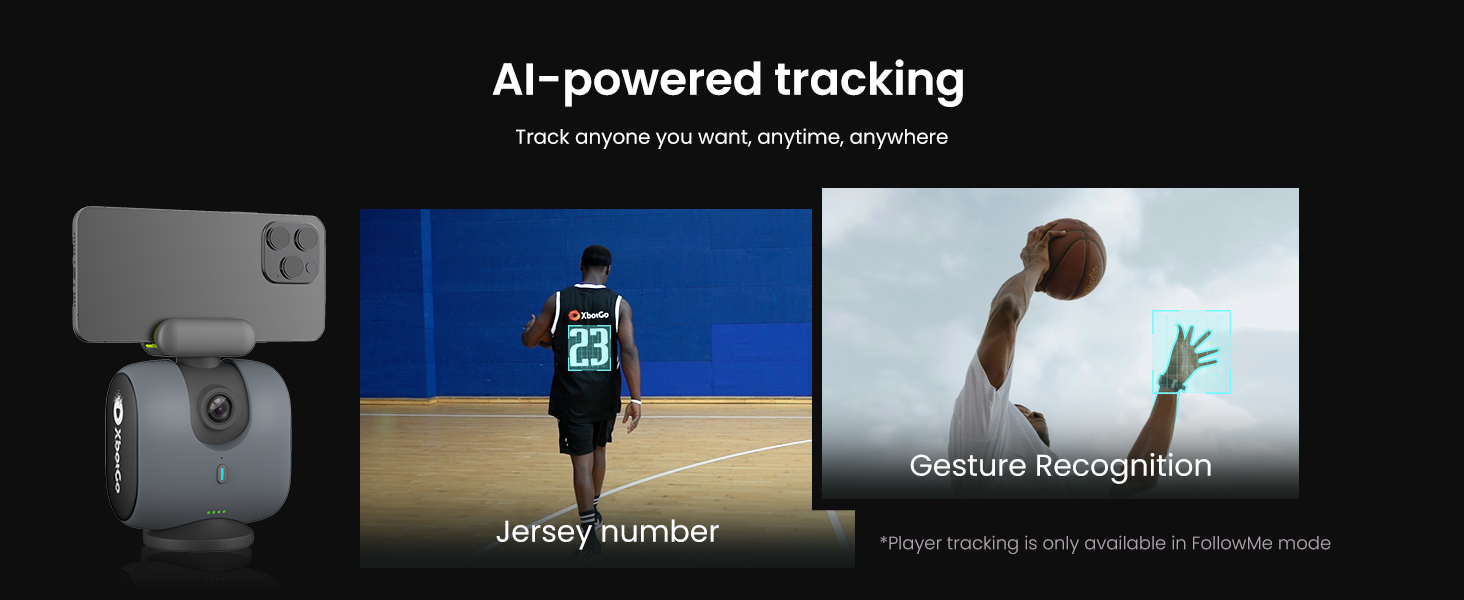 AI-powered tracking

Track anyone you want, anytime, anywhere

XbotGo

XbotGo

23

Jersey number

Gesture Recognition

*Player tracking is only available in FollowMe mode